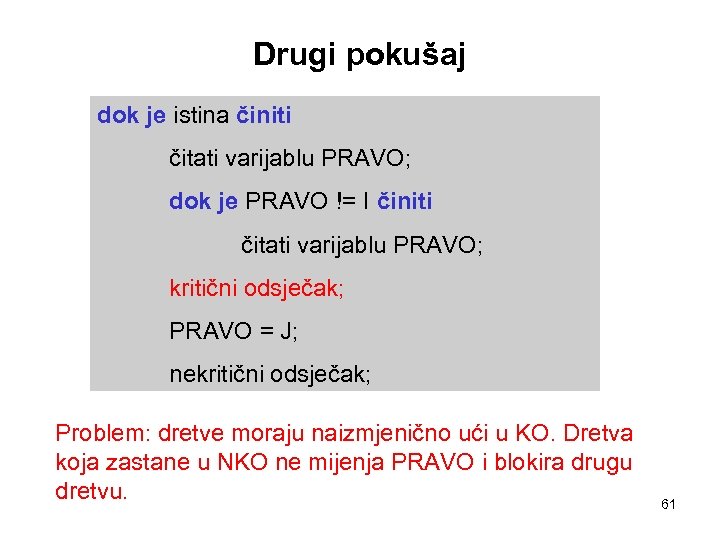 Drugi pokušaj

dok je istina činiti

čitati varijablu PRAVO;

dok je PRAVO != I činiti

čitati varijablu PRAVO;

kritični odsječak;

PRAVO = J;

nekritični odsječak;

Problem: dretve moraju naizmjenično ući u KO. Dretva koja zastane u NKO ne mijenja PRAVO i blokira drugu dretvu.

61